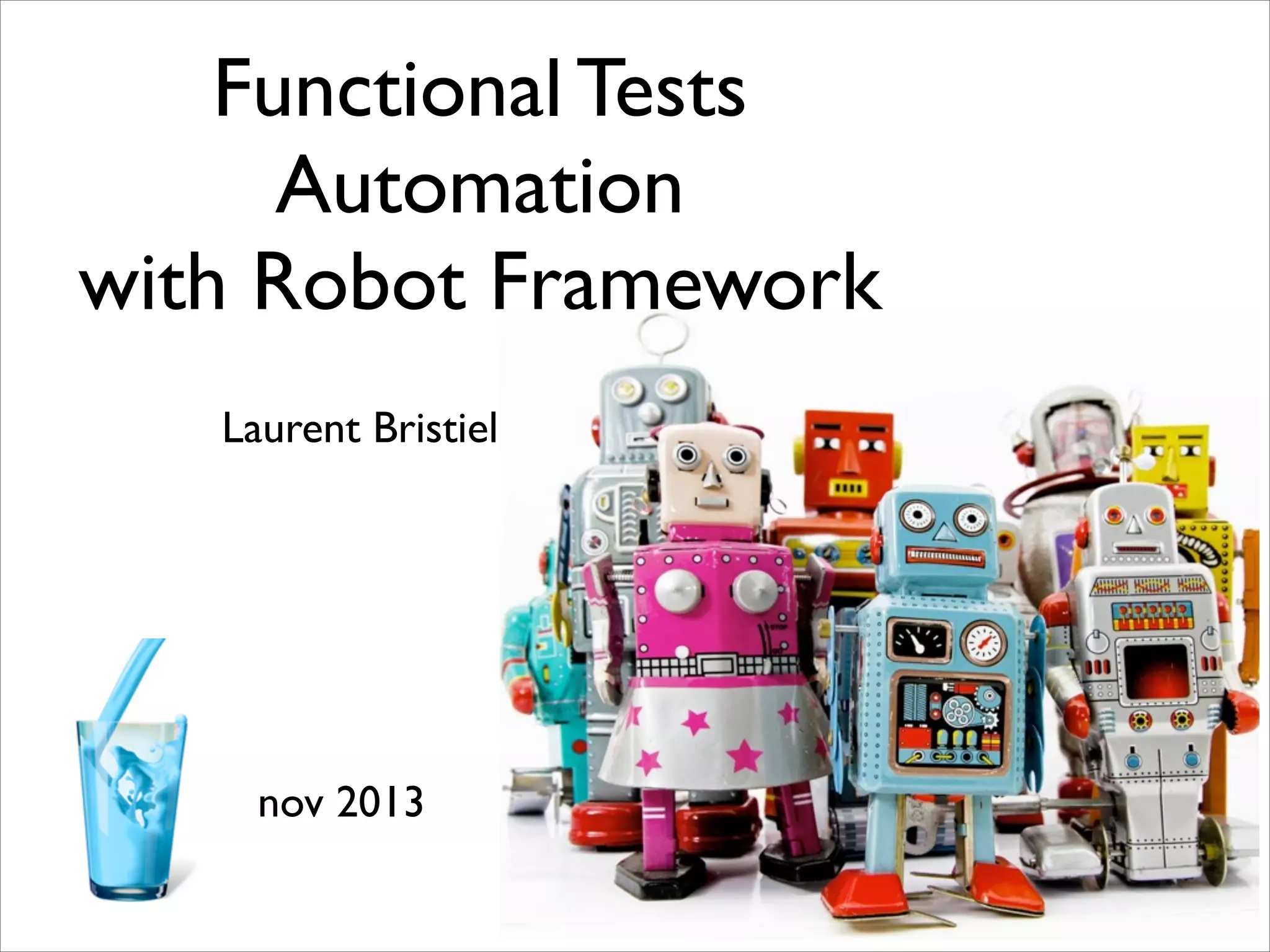 Functional Tests Automation with Robot Framework

Laurent Bristiel

nov 2013